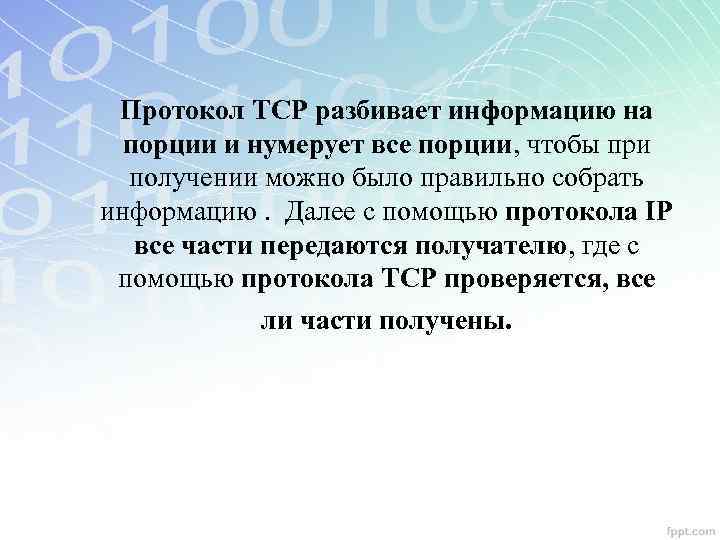 Протокол TCP разбивает информацию на порции и нумерует все порции, чтобы при получении можно было правильно собрать информацию . Далее с помощью протокола IP все части передаются получателю, где с помощью протокола TCP проверяется, все ли части получены.

fppt.com